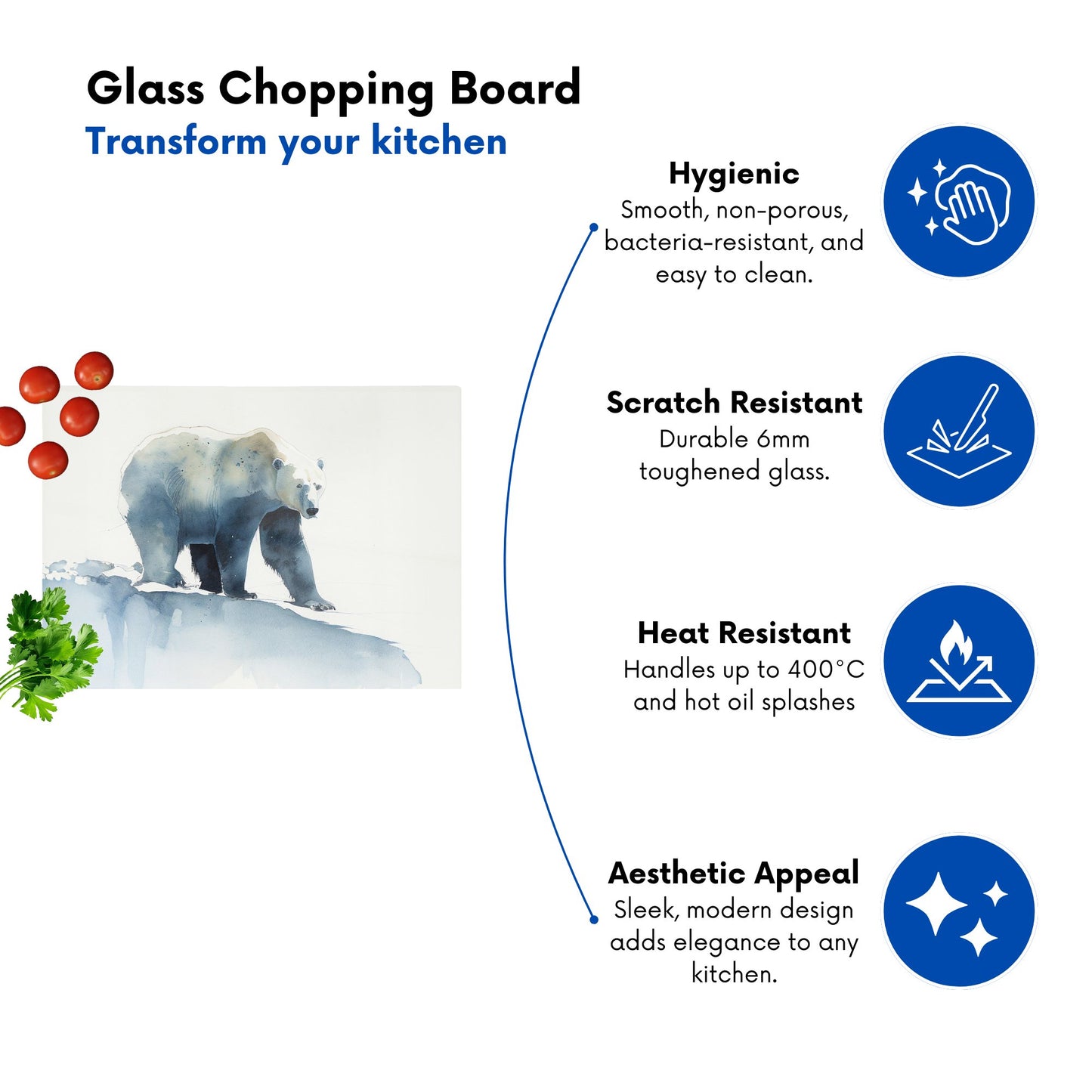 Glass Chopping Board
Transform your kitchen

Hygienic
Smooth, non-porous, bacteria-resistant, and easy to clean.

Scratch Resistant
Durable 6mm toughened glass.

Heat Resistant
Handles up to 400°C and hot oil splashes

Aesthetic Appeal
Sleek, modern design adds elegance to any kitchen.